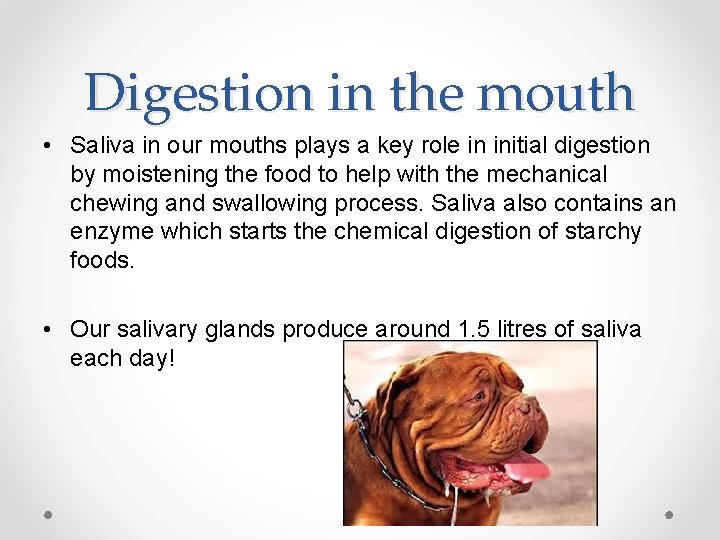 Digestion in the mouth

• Saliva in our mouths plays a key role in initial digestion by moistening the food to help with the mechanical chewing and swallowing process. Saliva also contains an enzyme which starts the chemical digestion of starchy foods.

• Our salivary glands produce around 1.5 litres of saliva each day!